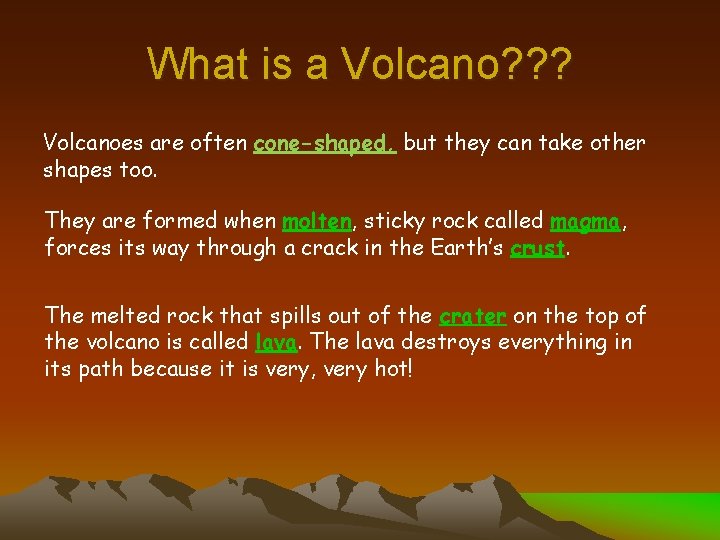 What is a Volcano???

Volcanoes are often cone-shaped, but they can take other shapes too.

They are formed when molten, sticky rock called magma, forces its way through a crack in the Earth's crust.

The melted rock that spills out of the crater on the top of the volcano is called lava. The lava destroys everything in its path because it is very, very hot!